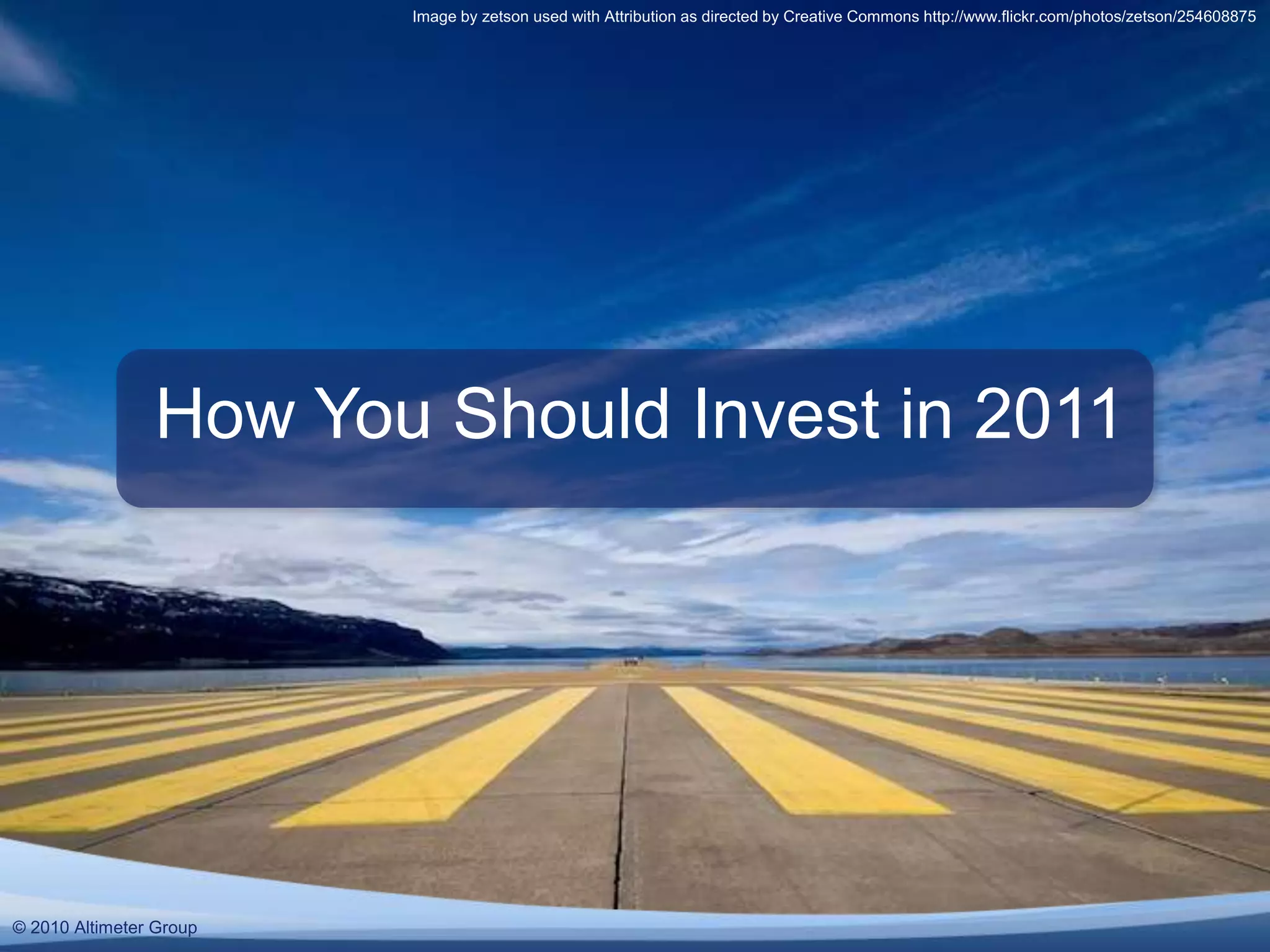 Image by zetson used with Attribution as directed by Creative Commons http://www.flickr.com/photos/zetson/254608875

How You Should Invest in 2011

© 2010 Altimeter Group